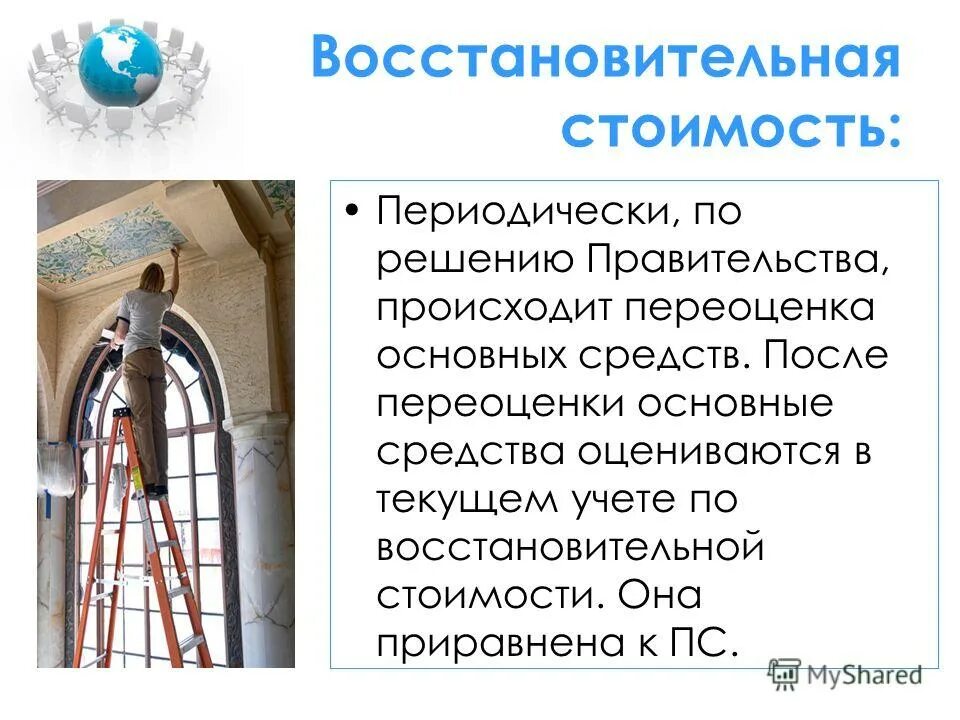 Восстановительная стоимость:

• Периодически, по решению Правительства, происходит переоценка основных средств. После переоценки основные средства оцениваются в текущем учете по восстановительной стоимости. Она приравнена к ПС.

MyShared